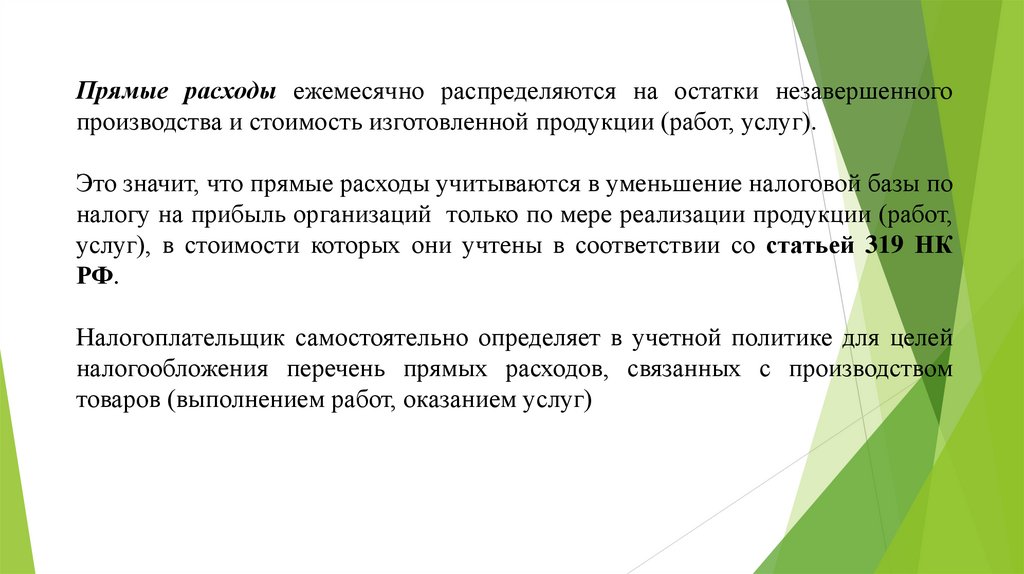 Прямые расходы ежемесячно распределяются на остатки незавершенного производства и стоимость изготовленной продукции (работ, услуг).

Это значит, что прямые расходы учитываются в уменьшение налоговой базы по налогу на прибыль организаций только по мере реализации продукции (работ, услуг), в стоимости которых они учтены в соответствии со статьей 319 НК РФ.

Налогоплательщик самостоятельно определяет в учетной политике для целей налогообложения перечень прямых расходов, связанных с производством товаров (выполнением работ, оказанием услуг)